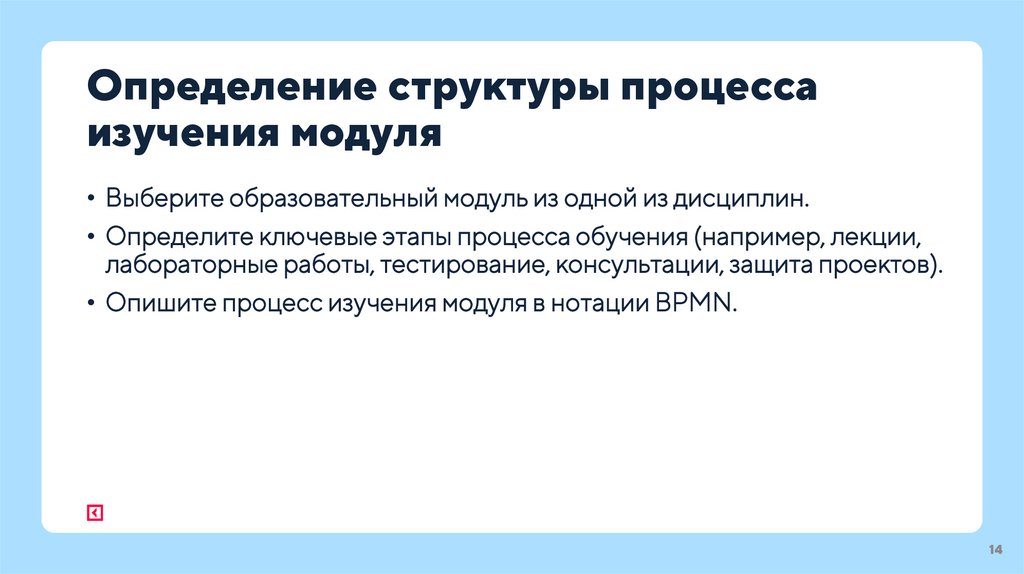 Определение структуры процесса изучения модуля

• Выберите образовательный модуль из одной из дисциплин.
• Определите ключевые этапы процесса обучения (например, лекции, лабораторные работы, тестирование, консультации, защита проектов).
• Опишите процесс изучения модуля в нотации BPMN.

14